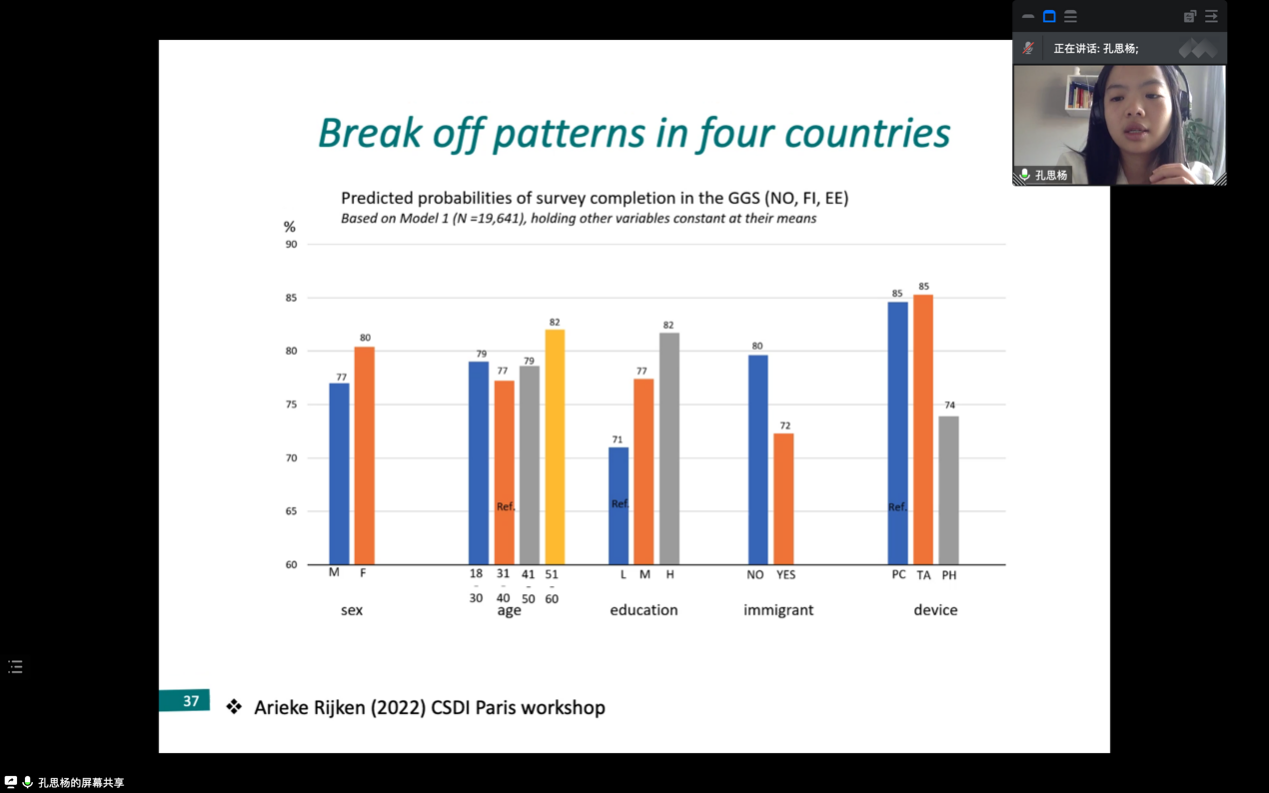 正在讲话: 孔思杨;

孔思杨

Break off patterns in four countries

Predicted probabilities of survey completion in the GGS (NO, FI, EE)
Based on Model 1 (N =19,641), holding other variables constant at their means

%
90
85
80
75
70
65
60

77
80
79
77
79
82
71
77
82
80
72
85
85
74

Ref.
Ref.
Ref.

M F
18 - 30
31 - 40
41 - 50
51 - 60
L M H
NO YES
PC TA PH

sex
age
education
immigrant
device

37
❖ Arieke Rijken (2022) CSDI Paris workshop

孔思杨的屏幕共享